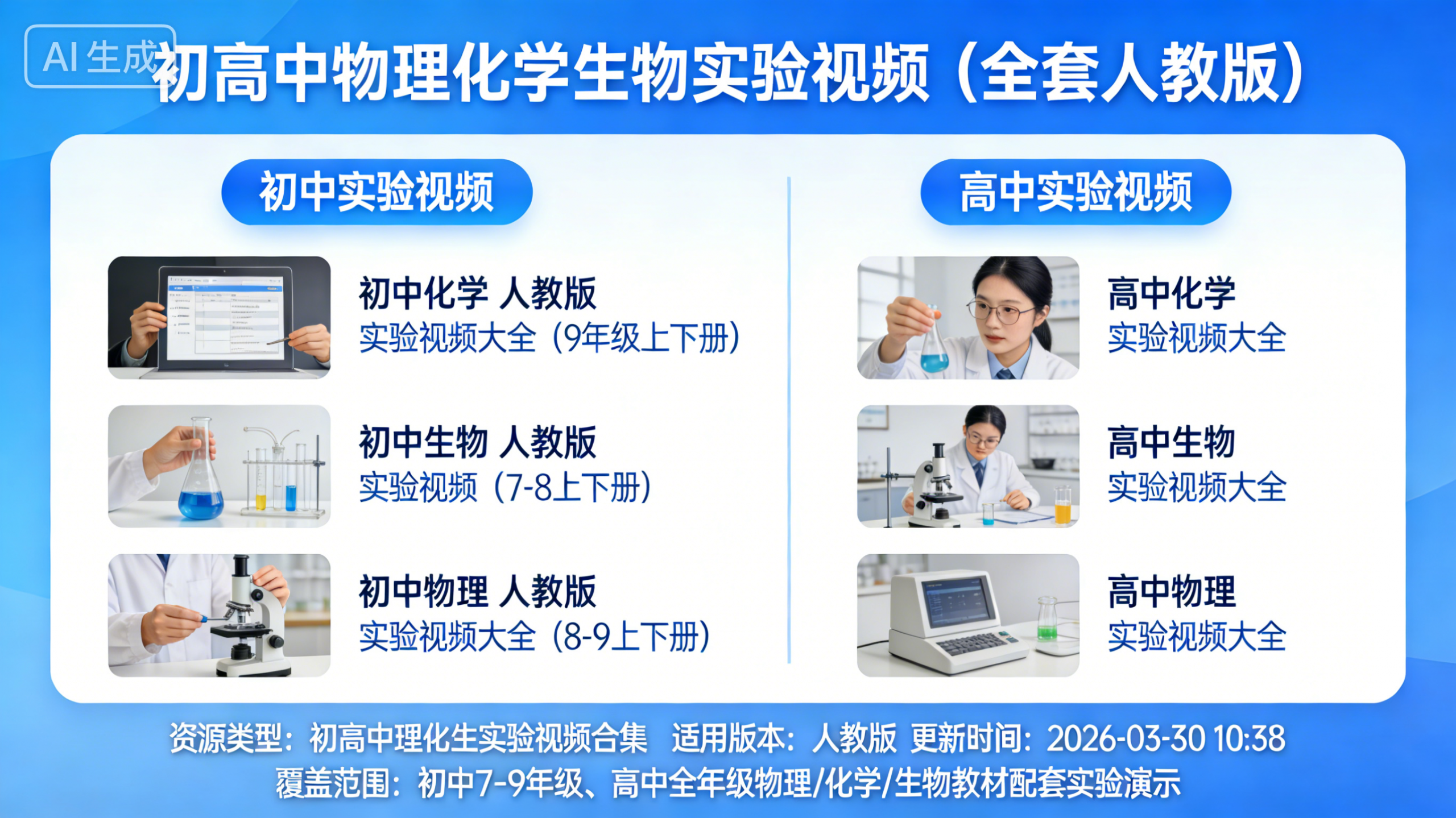 AI生成

初高中物理化学生物实验视频（全套人教版）

初中实验视频

初中化学 人教版
实验视频大全（9年级上下册）

初中生物 人教版
实验视频（7-8上下册）

初中物理 人教版
实验视频大全（8-9上下册）

高中实验视频

高中化学
实验视频大全

高中生物
实验视频大全

高中物理
实验视频大全

资源类型：初高中理化生实验视频合集 适用版本：人教版 更新时间：2026-03-30 10:38
覆盖范围：初中7-9年级、高中全年级物理/化学/生物教材配套实验演示